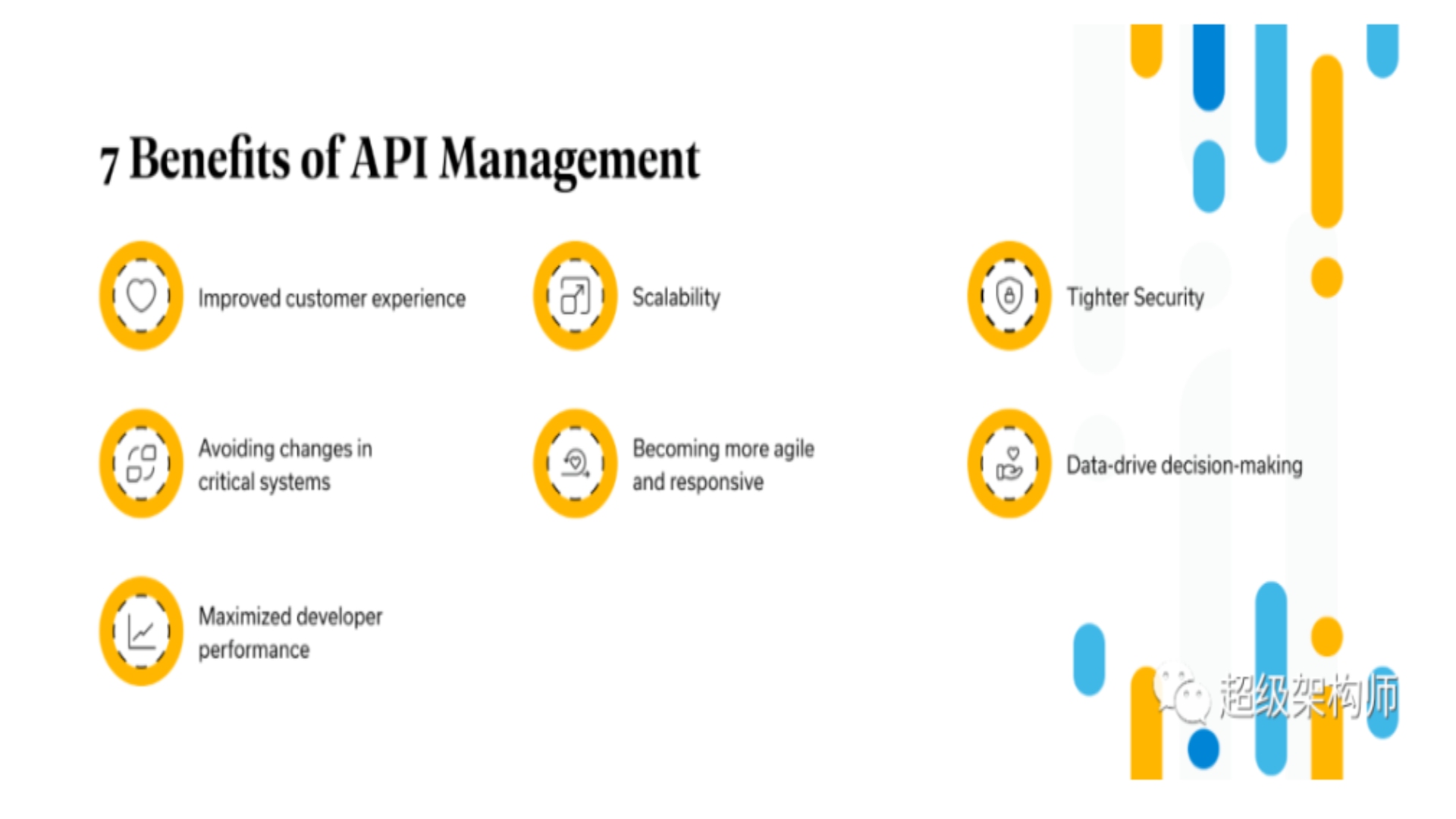 7 Benefits of API Management

Improved customer experience

Scalability

Tighter Security

Avoiding changes in critical systems

Becoming more agile and responsive

Data-drive decision-making

Maximized developer performance

超级架构师